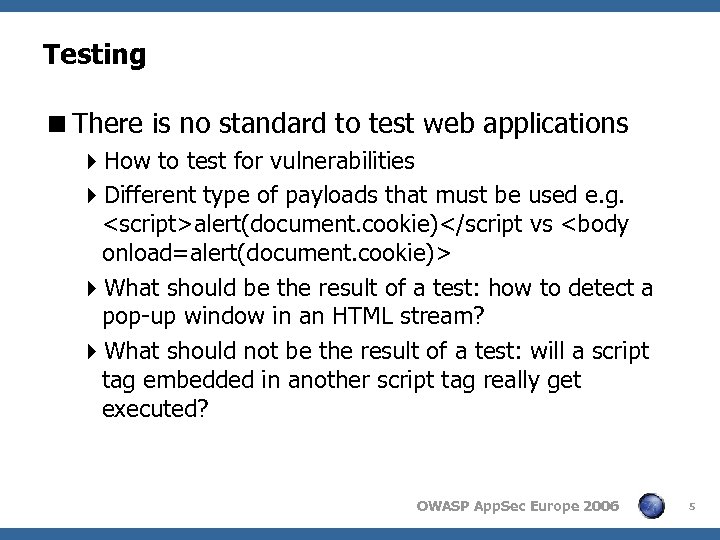 Testing

■ There is no standard to test web applications

▸ How to test for vulnerabilities

▸ Different type of payloads that must be used e.g. <script>alert(document.cookie)</script vs <body onload=alert(document.cookie)>

▸ What should be the result of a test: how to detect a pop-up window in an HTML stream?

▸ What should not be the result of a test: will a script tag embedded in another script tag really get executed?

OWASP AppSec Europe 2006

5